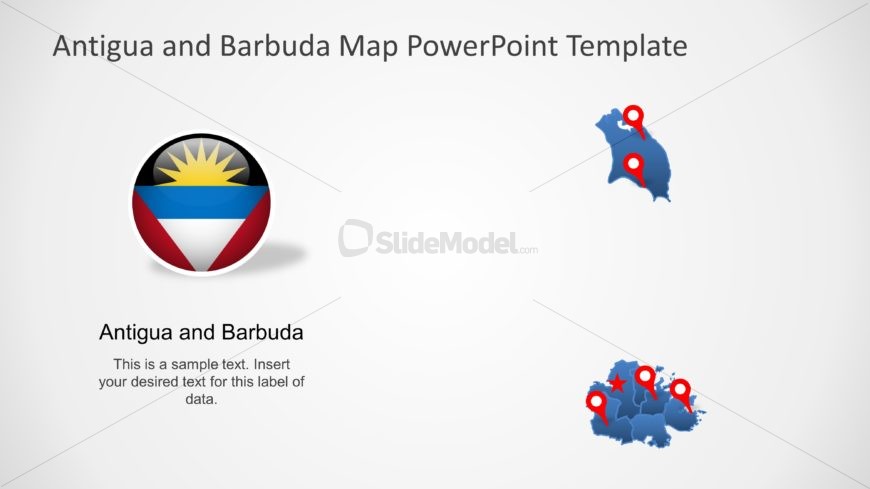 Antigua and Barbuda Map PowerPoint Template

SlideModel.com

Antigua and Barbuda

This is a sample text. Insert your desired text for this label of data.